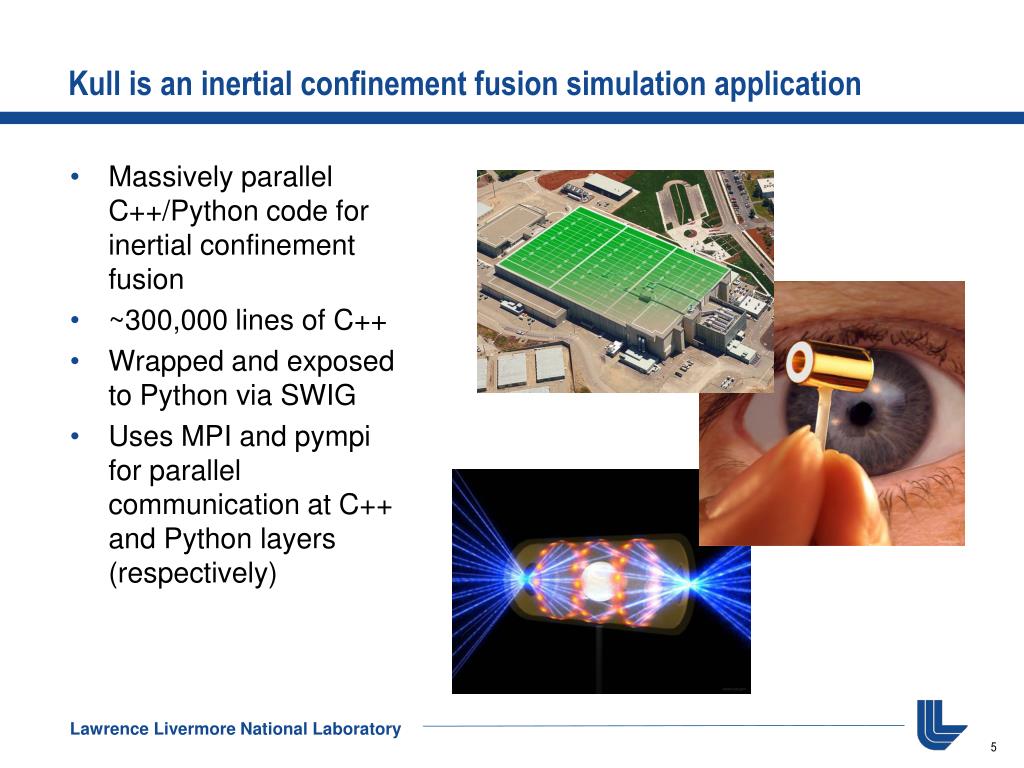 Kull is an inertial confinement fusion simulation application

• Massively parallel C++/Python code for inertial confinement fusion
• ~300,000 lines of C++
• Wrapped and exposed to Python via SWIG
• Uses MPI and pympi for parallel communication at C++ and Python layers (respectively)

Lawrence Livermore National Laboratory

5